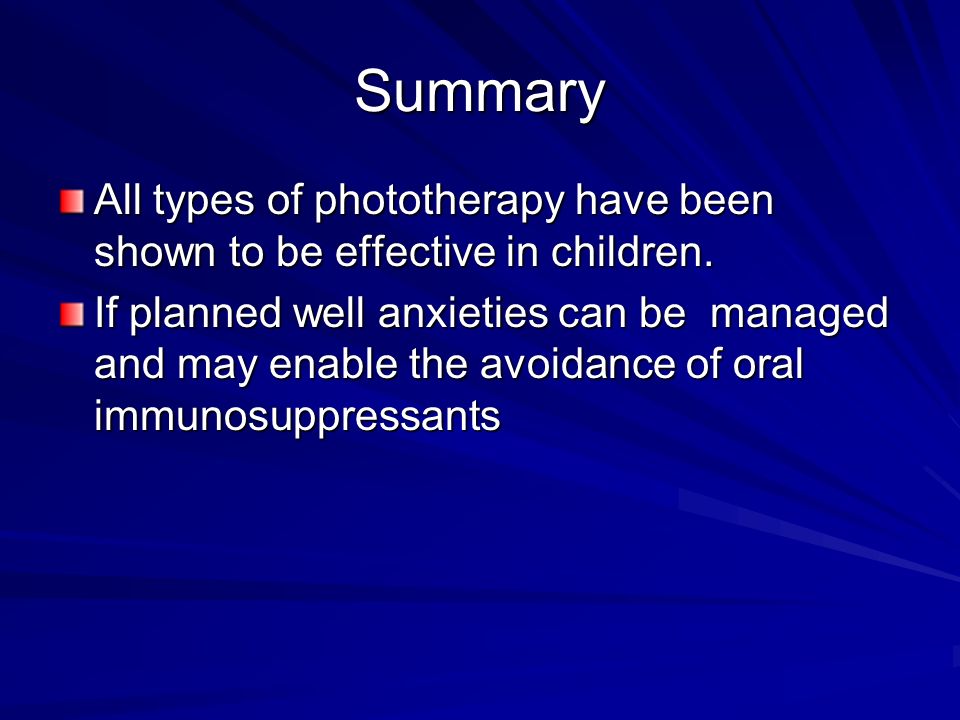 Summary

All types of phototherapy have been shown to be effective in children.

If planned well anxieties can be  managed and may enable the avoidance of oral immunosuppressants